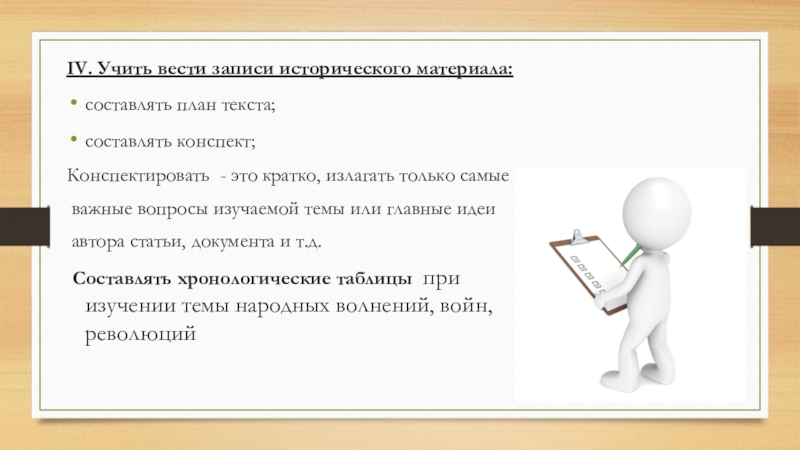 IV. Учить вести записи исторического материала:

• составлять план текста;

• составлять конспект;

Конспектировать - это кратко, излагать только самые важные вопросы изучаемой темы или главные идеи автора статьи, документа и т.д.

Составлять хронологические таблицы при изучении темы народных волнений, войн, революций